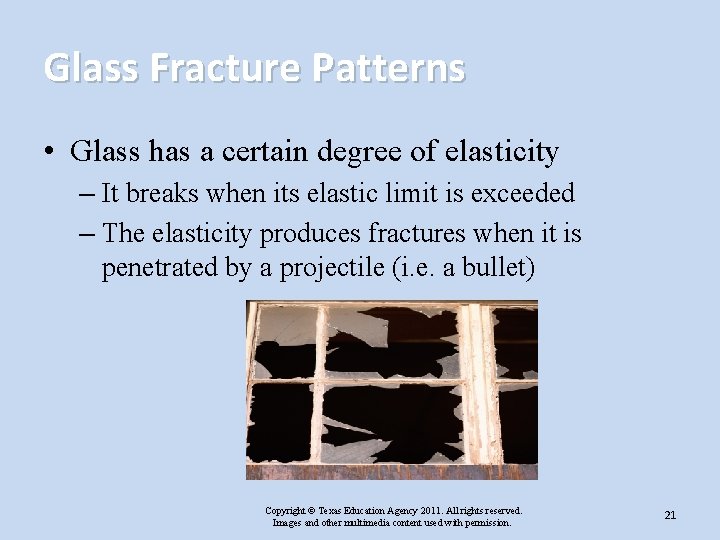 Glass Fracture Patterns

• Glass has a certain degree of elasticity
– It breaks when its elastic limit is exceeded
– The elasticity produces fractures when it is penetrated by a projectile (i.e. a bullet)

Copyright © Texas Education Agency 2011. All rights reserved.
Images and other multimedia content used with permission.

21